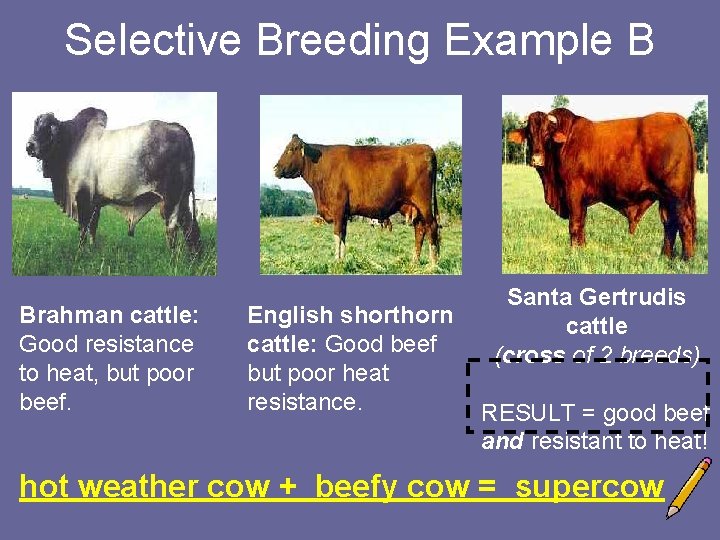 Selective Breeding Example B

Brahman cattle: Good resistance to heat, but poor beef.

English shorthorn cattle: Good beef but poor heat resistance.

Santa Gertrudis cattle (cross of 2 breeds)

RESULT = good beef and resistant to heat!

hot weather cow + beefy cow = supercow